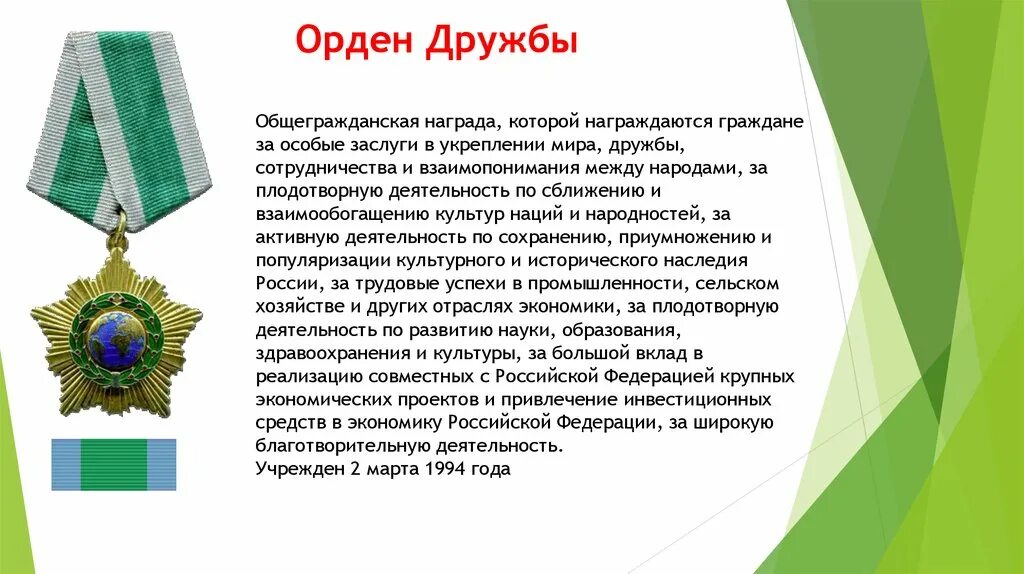 Орден Дружбы

Общегражданская награда, которой награждаются граждане за особые заслуги в укреплении мира, дружбы, сотрудничества и взаимопонимания между народами, за плодотворную деятельность по сближению и взаимообогащению культур наций и народностей, за активную деятельность по сохранению, приумножению и популяризации культурного и исторического наследия России, за трудовые успехи в промышленности, сельском хозяйстве и других отраслях экономики, за плодотворную деятельность по развитию науки, образования, здравоохранения и культуры, за большой вклад в реализацию совместных с Российской Федерацией крупных экономических проектов и привлечение инвестиционных средств в экономику Российской Федерации, за широкую благотворительную деятельность.
Учрежден 2 марта 1994 года